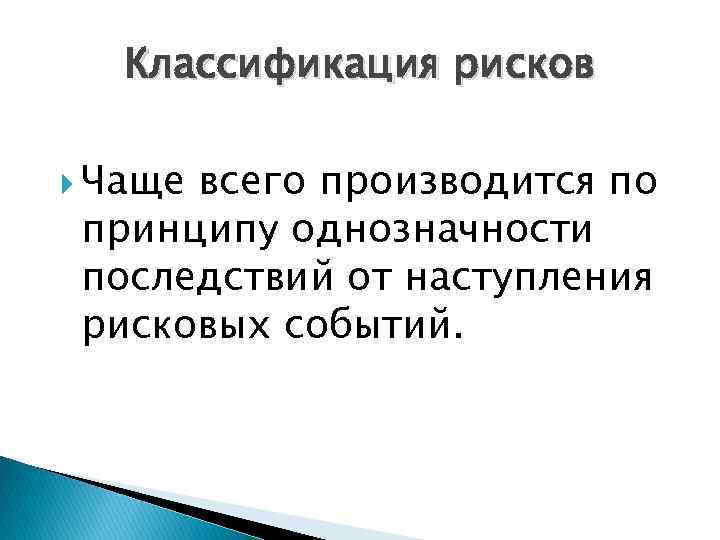 Классификация рисков

Чаще всего производится по принципу однозначности последствий от наступления рисковых событий.